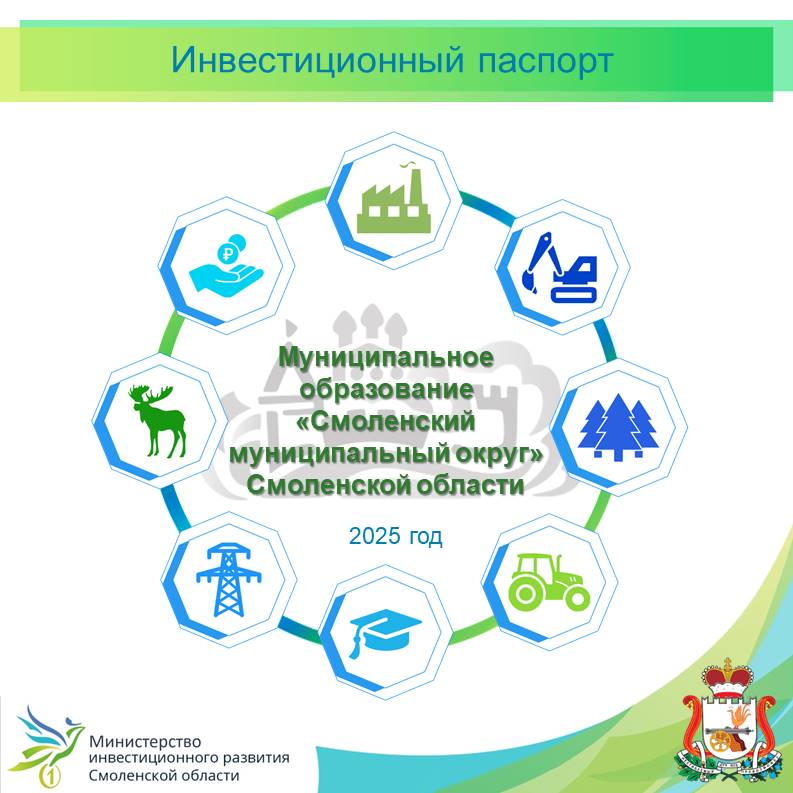 Инвестиционный паспорт

Муниципальное образование «Смоленский муниципальный округ» Смоленской области

2025 год

Министерство инвестиционного развития Смоленской области